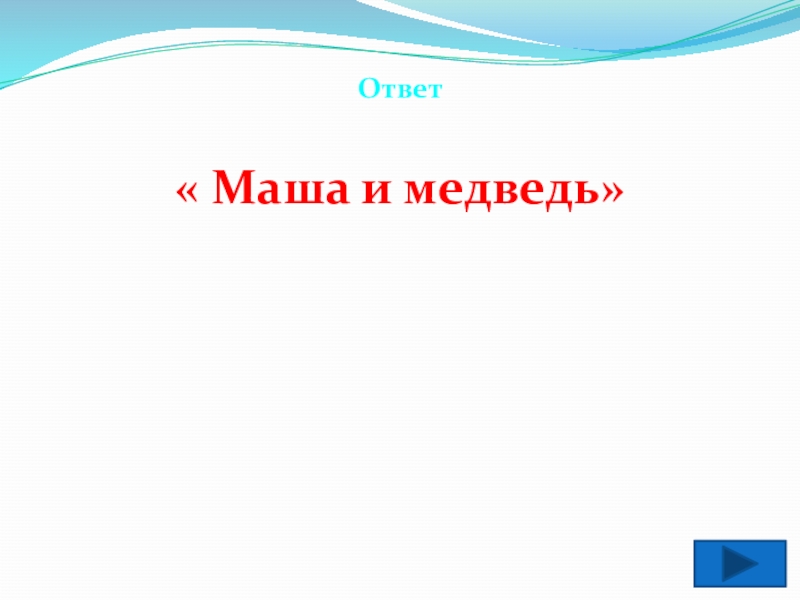 Ответ

« Маша и медведь»